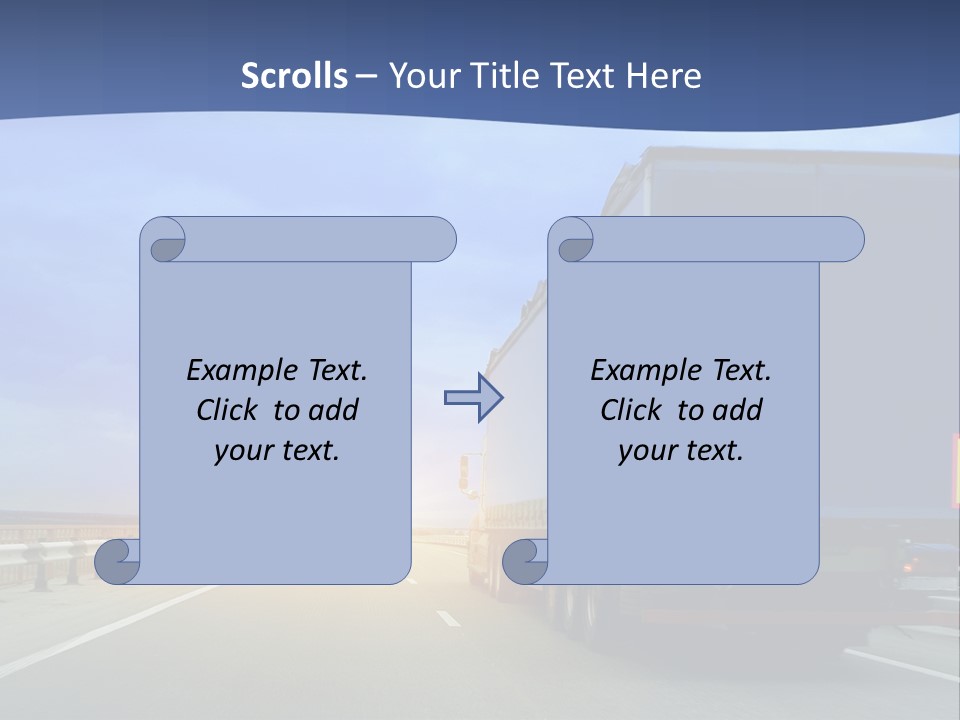 Scrolls – Your Title Text Here

Example Text. Click to add your text.

Example Text. Click to add your text.